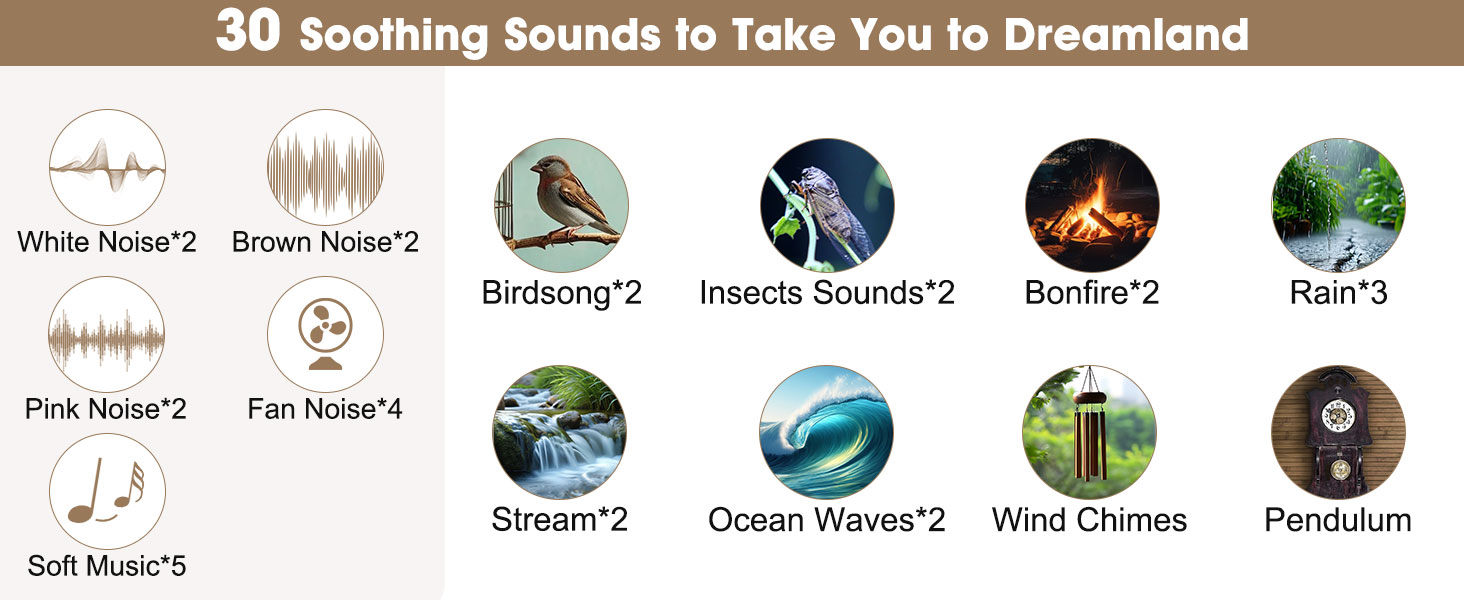 30 Soothing Sounds to Take You to Dreamland

White Noise*2

Brown Noise*2

Pink Noise*2

Fan Noise*4

Soft Music*5

Birdsong*2

Insects Sounds*2

Bonfire*2

Rain*3

Stream*2

Ocean Waves*2

Wind Chimes

Pendulum